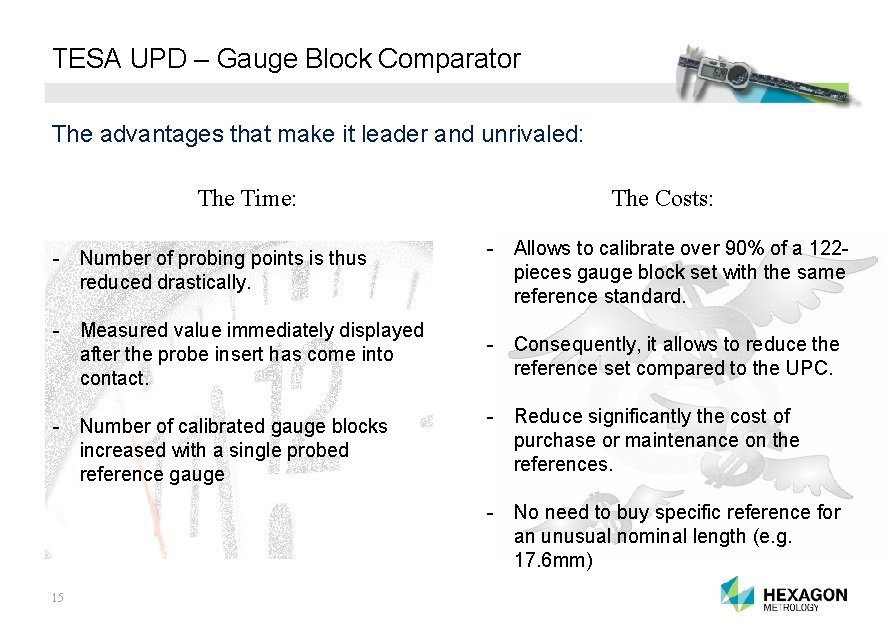 TESA UPD – Gauge Block Comparator

The advantages that make it leader and unrivaled:

The Time:

- Number of probing points is thus reduced drastically.

- Measured value immediately displayed after the probe insert has come into contact.

- Number of calibrated gauge blocks increased with a single probed reference gauge

The Costs:

- Allows to calibrate over 90% of a 122-pieces gauge block set with the same reference standard.

- Consequently, it allows to reduce the reference set compared to the UPC.

- Reduce significantly the cost of purchase or maintenance on the references.

- No need to buy specific reference for an unusual nominal length (e.g. 17.6mm)

15

HEXAGON METROLOGY